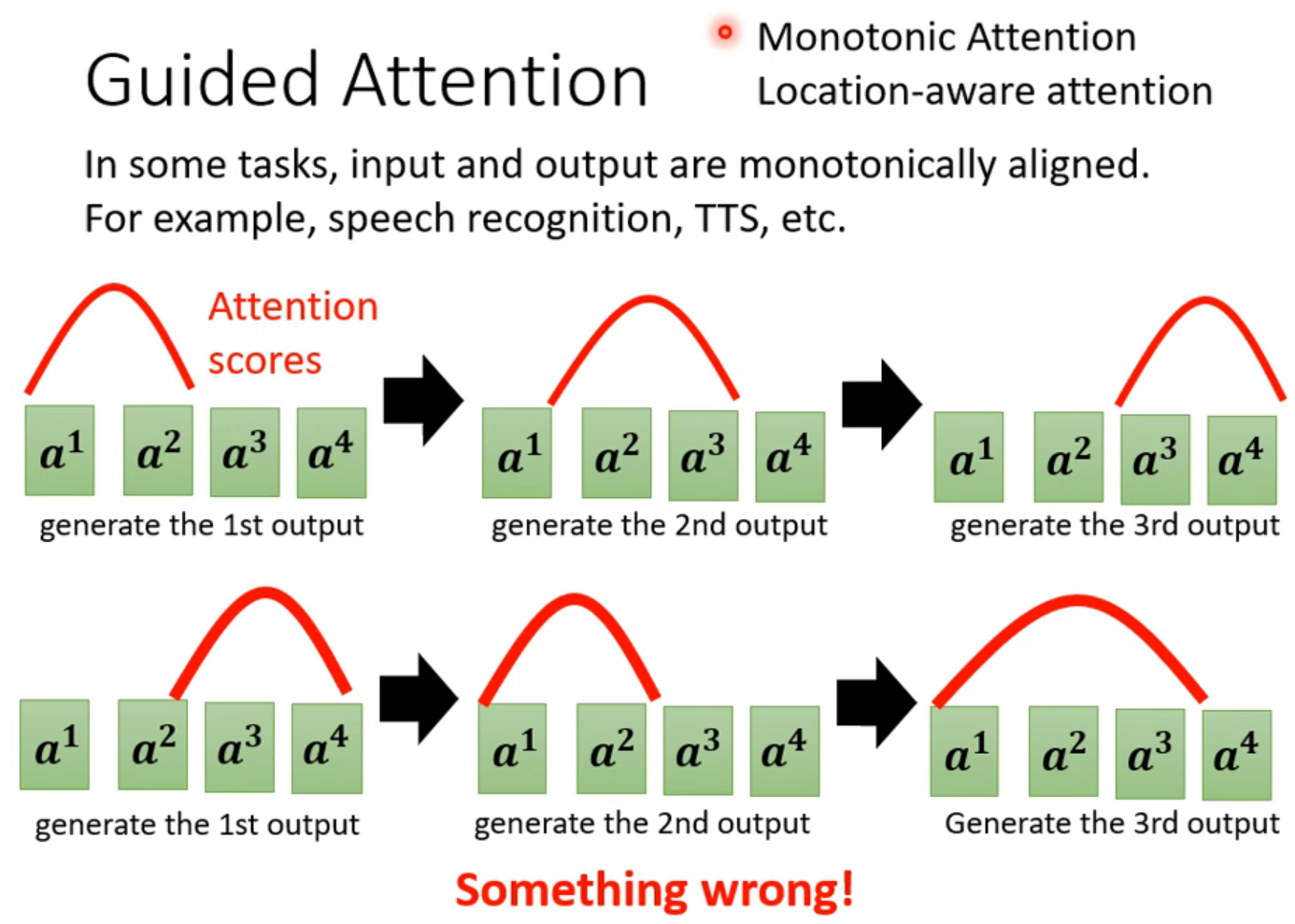 Guided Attention

Monotonic Attention
Location-aware attention

In some tasks, input and output are monotonically aligned. For example, speech recognition, TTS, etc.

Attention scores

$a^1$ $a^2$ $a^3$ $a^4$
generate the 1st output

$a^1$ $a^2$ $a^3$ $a^4$
generate the 2nd output

$a^1$ $a^2$ $a^3$ $a^4$
generate the 3rd output

$a^1$ $a^2$ $a^3$ $a^4$
generate the 1st output

$a^1$ $a^2$ $a^3$ $a^4$
generate the 2nd output

$a^1$ $a^2$ $a^3$ $a^4$
Generate the 3rd output

Something wrong!